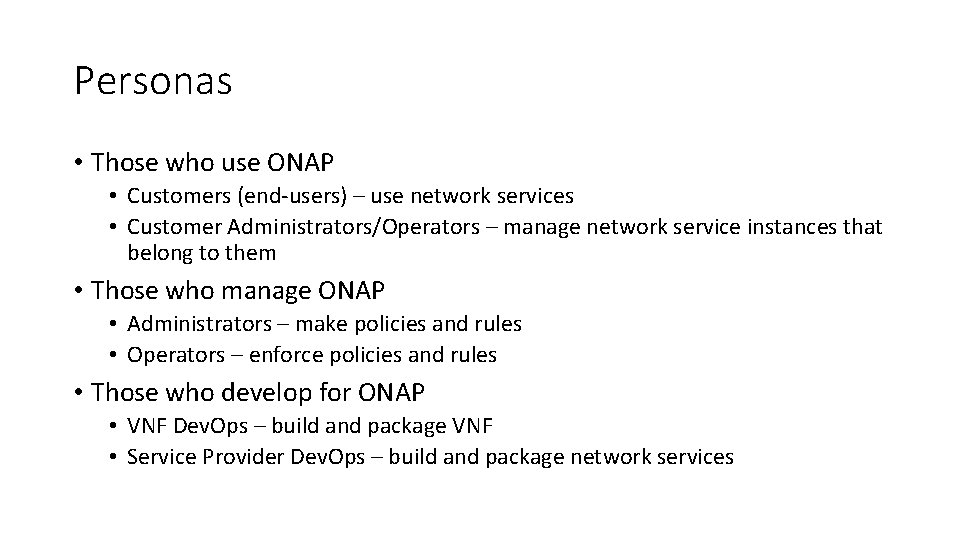 Personas

• Those who use ONAP
  • Customers (end-users) – use network services
  • Customer Administrators/Operators – manage network service instances that belong to them

• Those who manage ONAP
  • Administrators – make policies and rules
  • Operators – enforce policies and rules

• Those who develop for ONAP
  • VNF DevOps – build and package VNF
  • Service Provider DevOps – build and package network services